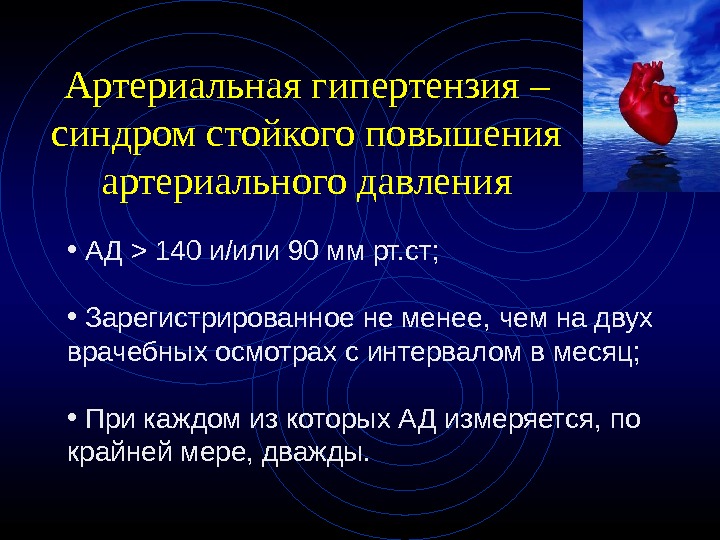 Артериальная гипертензия – синдром стойкого повышения артериального давления

• АД > 140 и/или 90 мм рт.ст;

• Зарегистрированное не менее, чем на двух врачебных осмотрах с интервалом в месяц;

• При каждом из которых АД измеряется, по крайней мере, дважды.